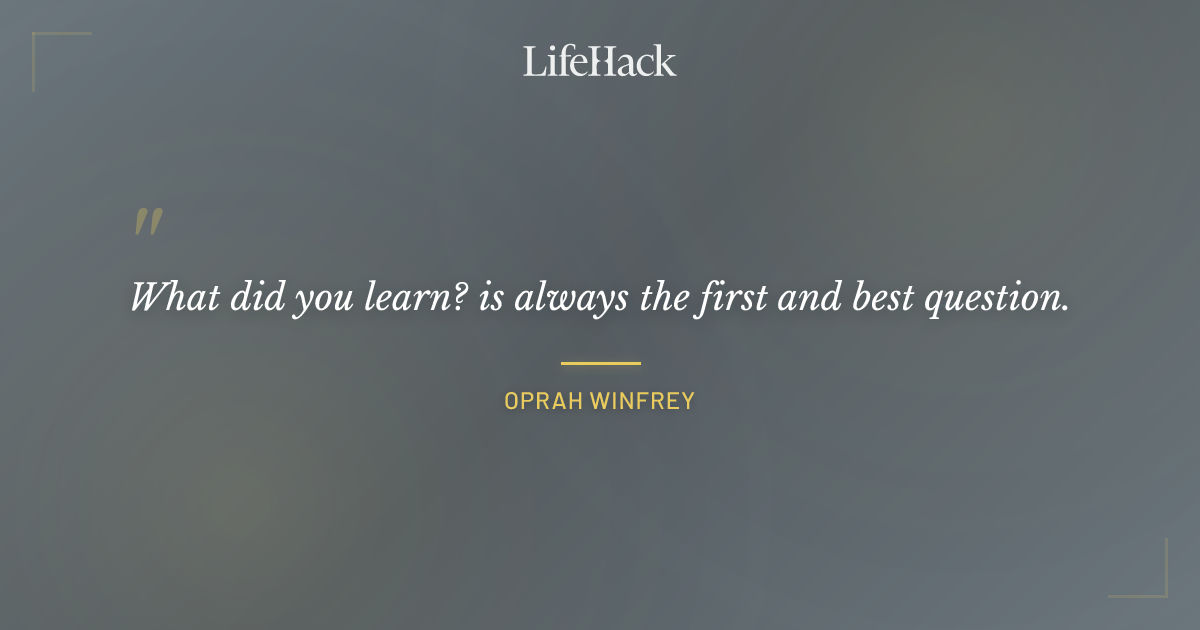 LifeHack

"

What did you learn? is always the first and best question.

OPRAH WINFREY